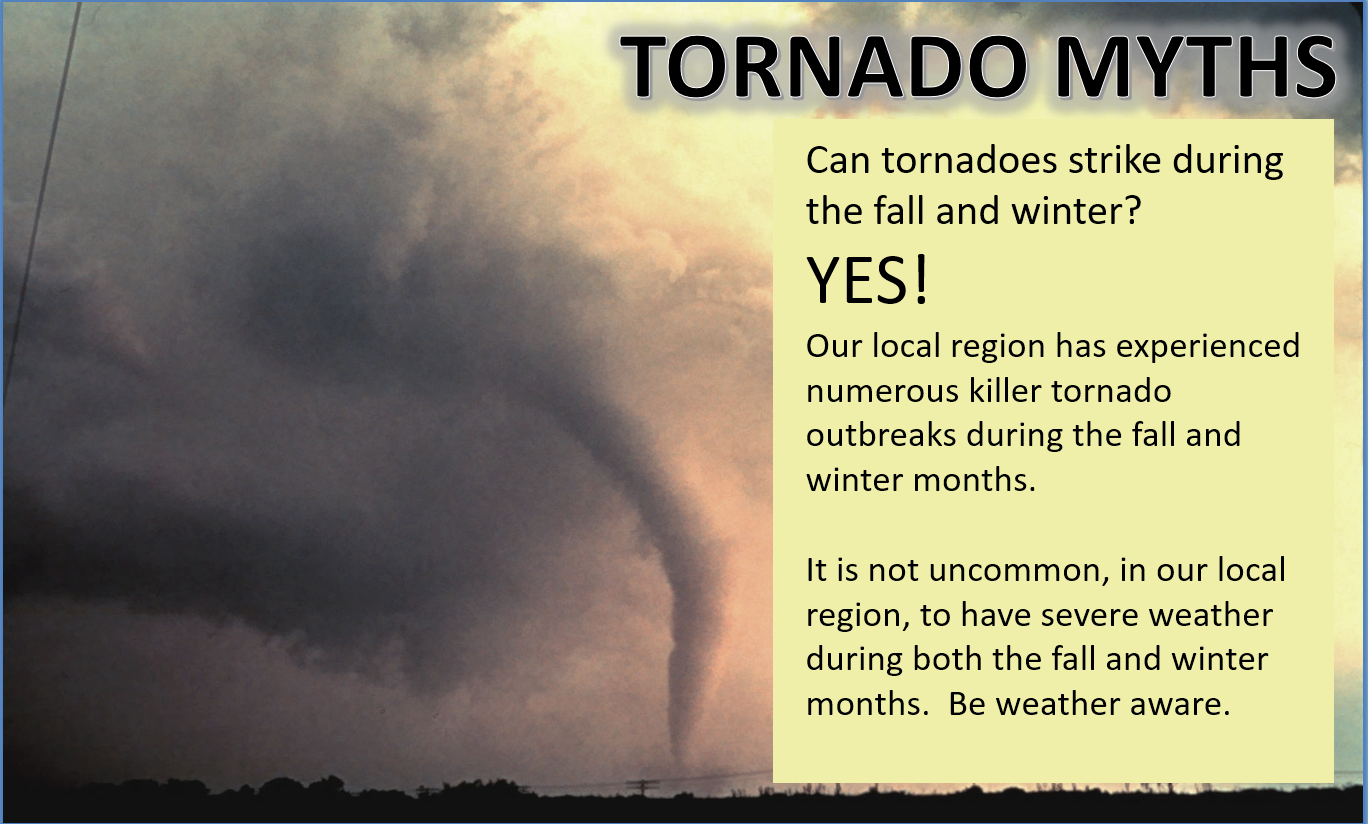 TORNADO MYTHS

Can tornadoes strike during the fall and winter?

YES!

Our local region has experienced numerous killer tornado outbreaks during the fall and winter months.

It is not uncommon, in our local region, to have severe weather during both the fall and winter months.  Be weather aware.